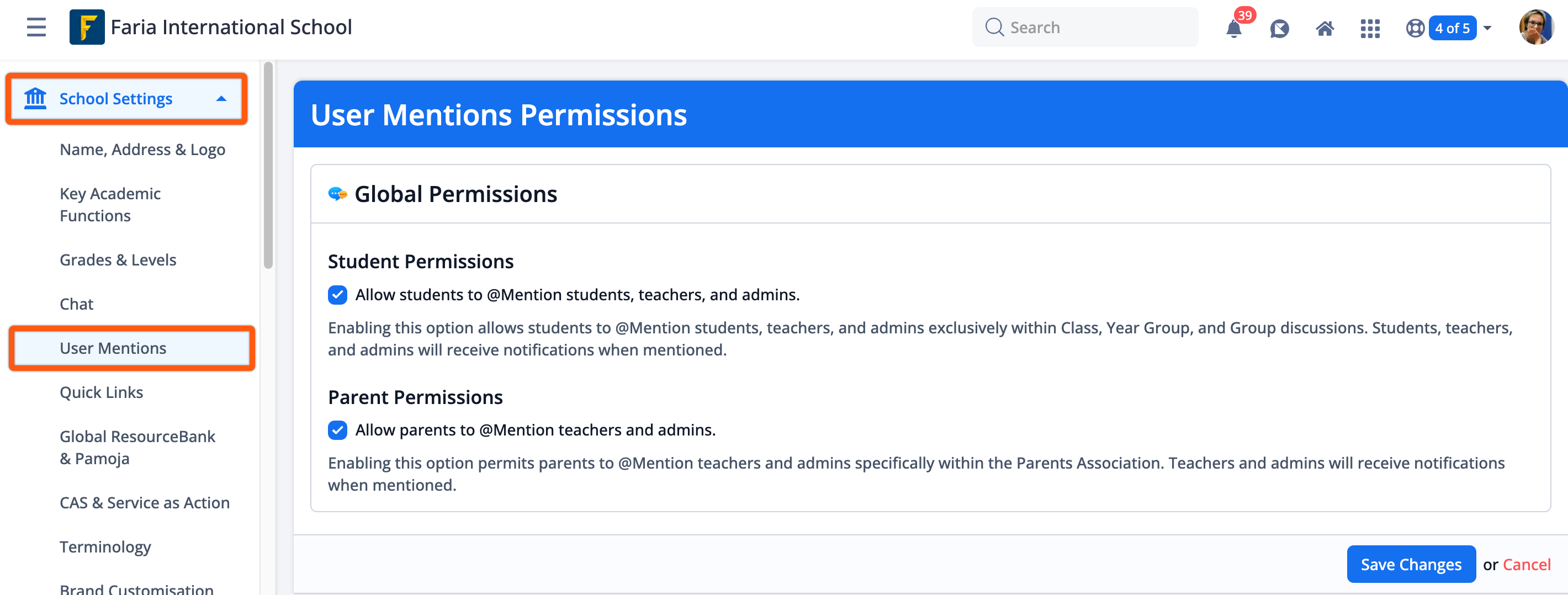 F Faria International School

Search

39

4 of 5

School Settings

Name, Address & Logo

Key Academic Functions

Grades & Levels

Chat

User Mentions

Quick Links

Global ResourceBank & Pamoja

CAS & Service as Action

Terminology

Brand Customisation

User Mentions Permissions

Global Permissions

Student Permissions

Allow students to @Mention students, teachers, and admins.

Enabling this option allows students to @Mention students, teachers, and admins exclusively within Class, Year Group, and Group discussions. Students, teachers, and admins will receive notifications when mentioned.

Parent Permissions

Allow parents to @Mention teachers and admins.

Enabling this option permits parents to @Mention teachers and admins specifically within the Parents Association. Teachers and admins will receive notifications when mentioned.

Save Changes or Cancel